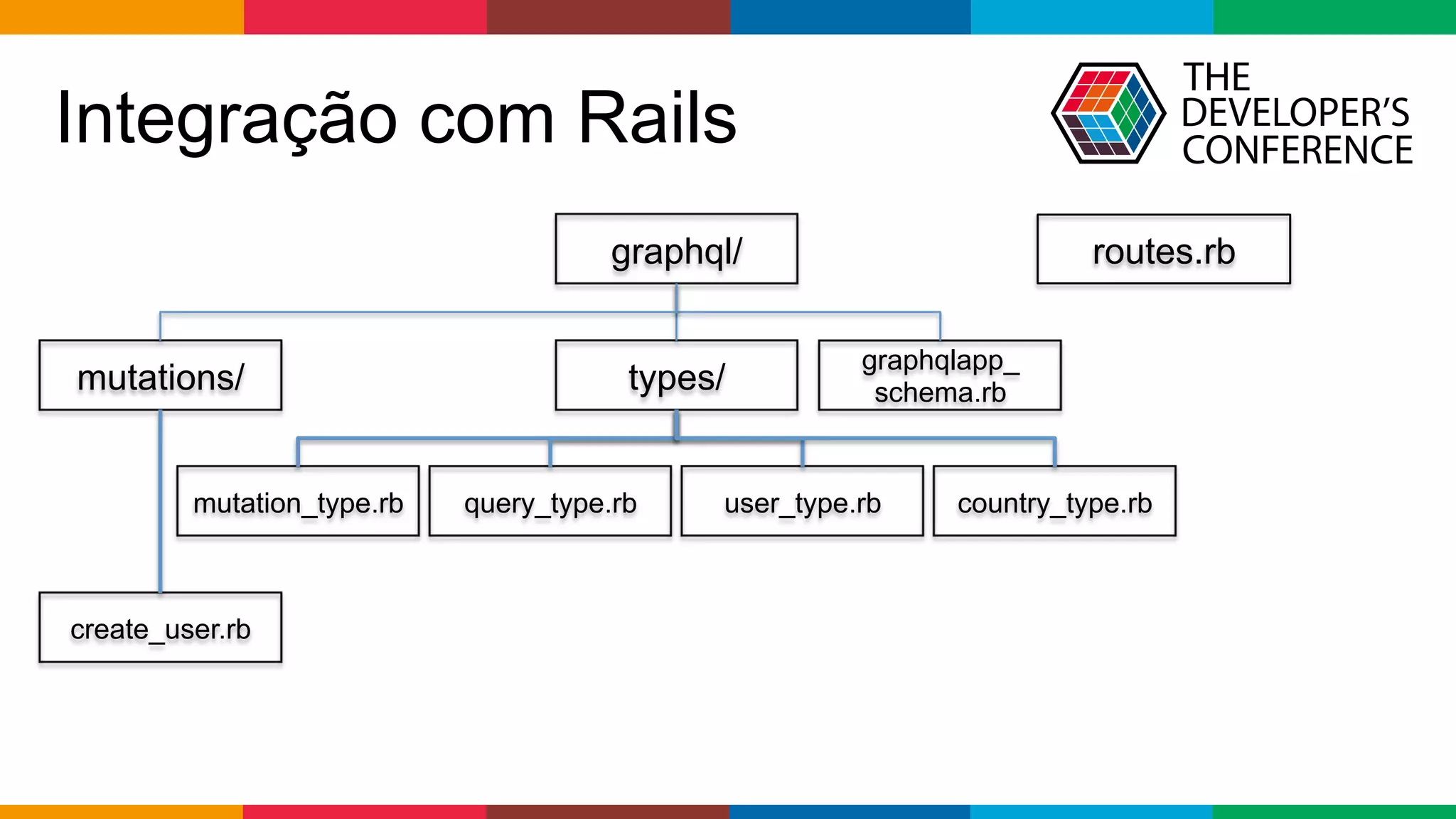 Integração com Rails

THE DEVELOPER'S CONFERENCE

graphql/

routes.rb

mutations/

types/

graphqlapp_schema.rb

mutation_type.rb

query_type.rb

user_type.rb

country_type.rb

create_user.rb